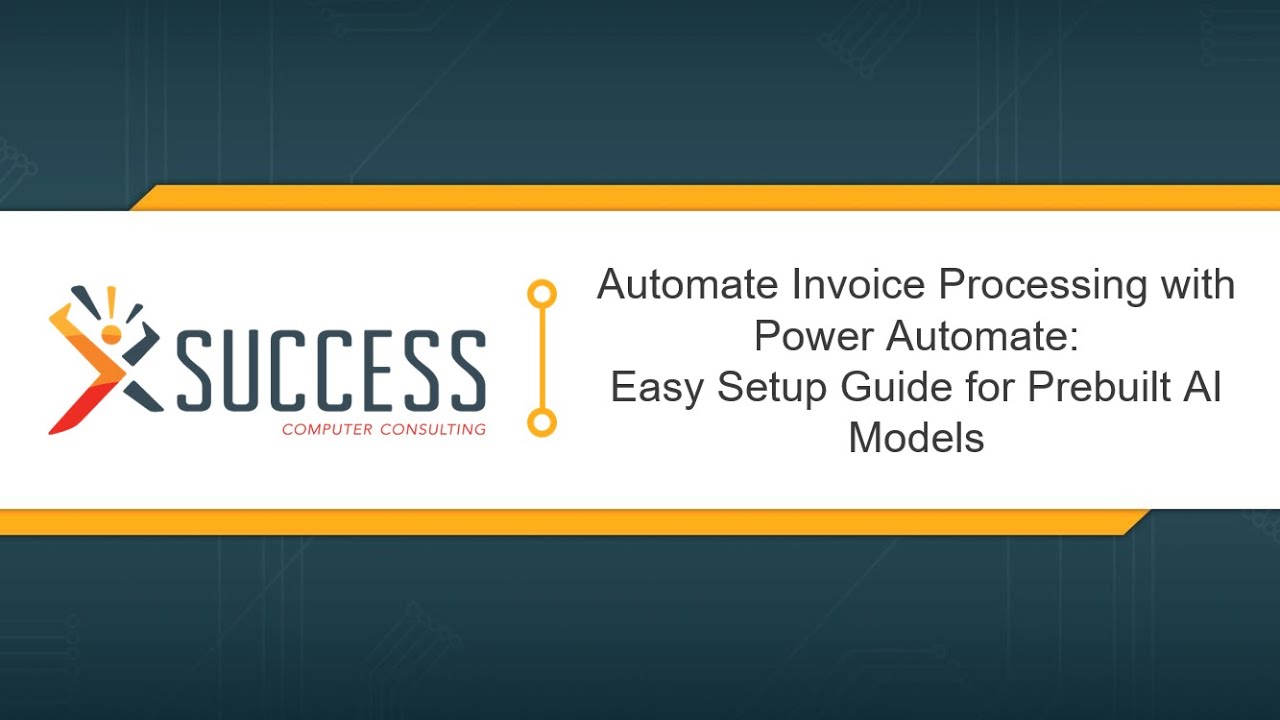 SUCCESS
COMPUTER CONSULTING

Automate Invoice Processing with Power Automate:
Easy Setup Guide for Prebuilt AI Models